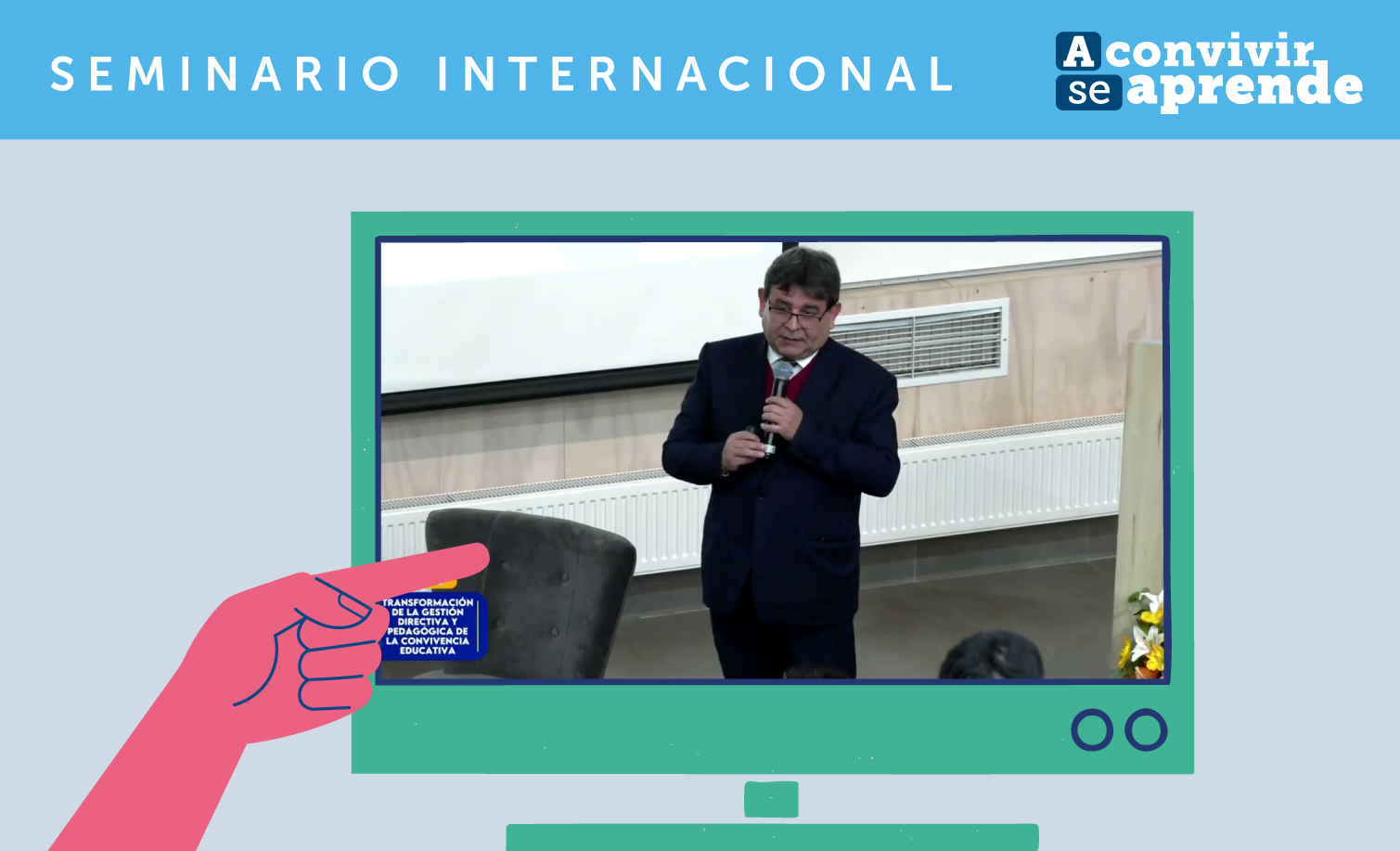 SEMINARIO INTERNACIONAL

A convivir se aprende

TRANSFORMACIÓN DE LA GESTIÓN DIRECTIVA Y PEDAGÓGICA DE LA CONVIVENCIA EDUCATIVA